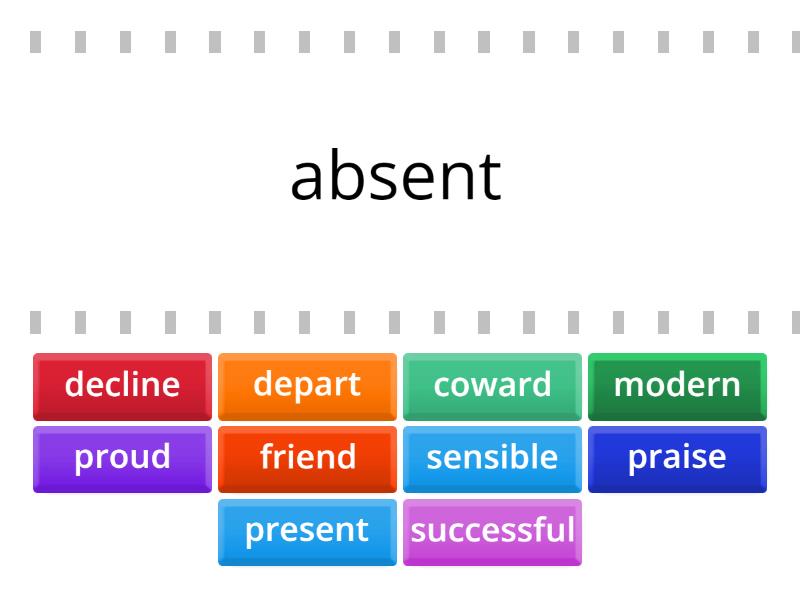 absent

decline
depart
coward
modern
proud
friend
sensible
praise
present
successful